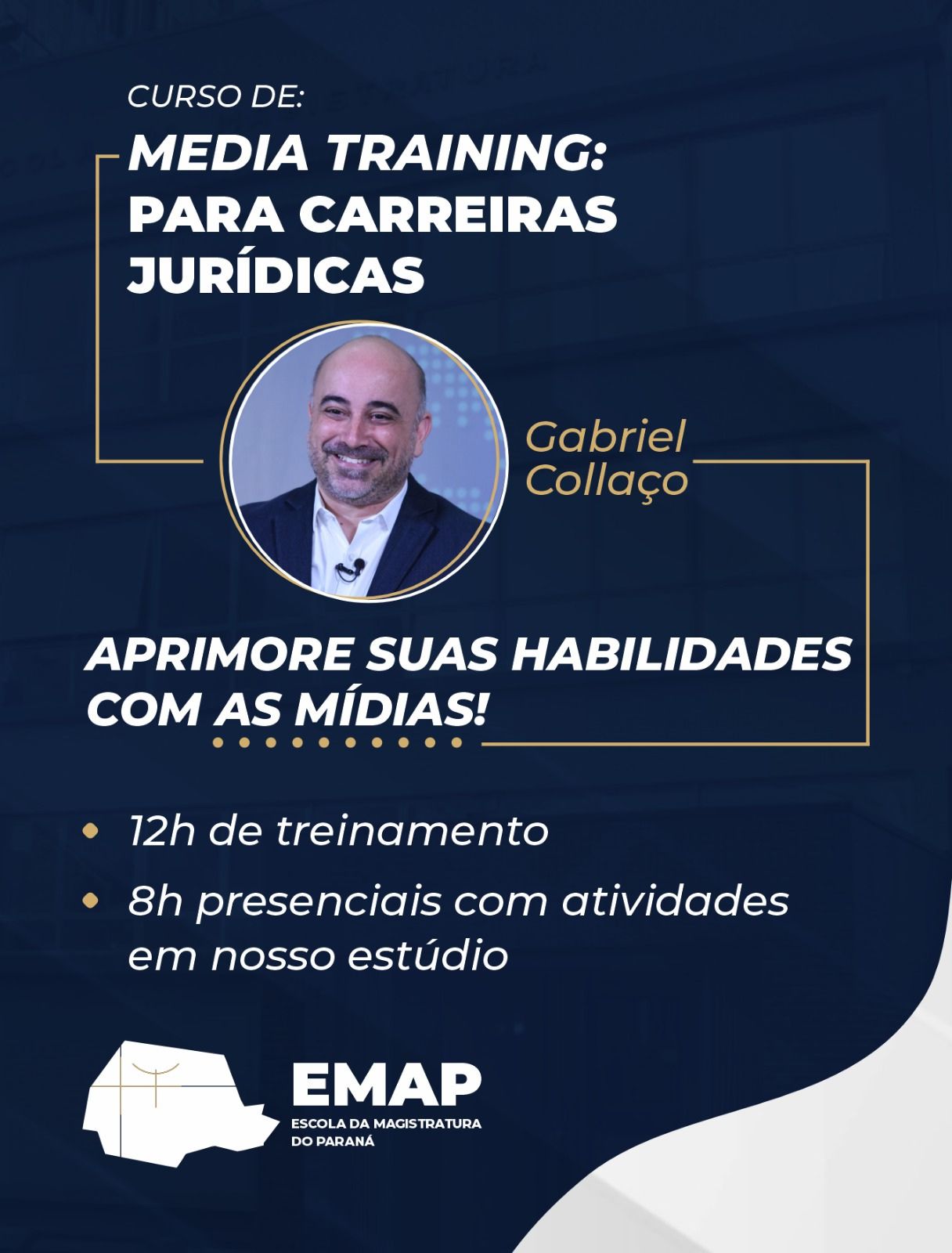 CURSO DE:

MEDIA TRAINING: PARA CARREIRAS JURÍDICAS

Gabriel Collaço

APRIMORE SUAS HABILIDADES COM AS MÍDIAS!

• 12h de treinamento
• 8h presenciais com atividades em nosso estúdio

EMAP
ESCOLA DA MAGISTRATURA DO PARANÁ